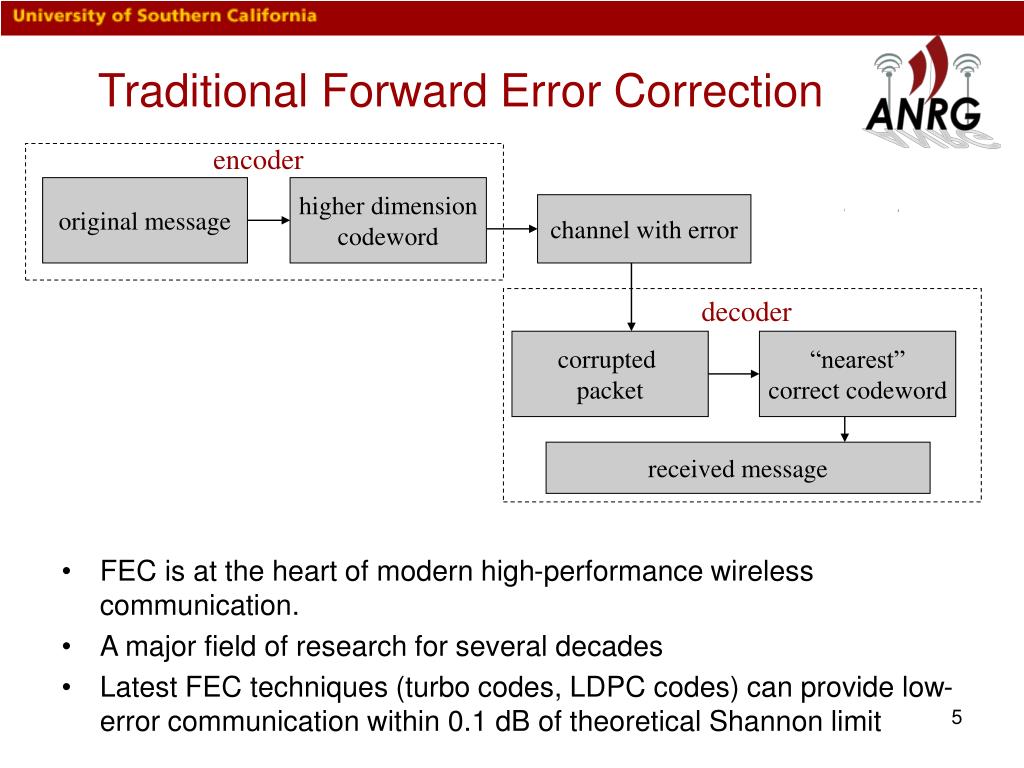 University of Southern California

Traditional Forward Error Correction

ANRG

encoder

original message

higher dimension codeword

channel with error

decoder

corrupted packet

“nearest” correct codeword

received message

• FEC is at the heart of modern high-performance wireless communication.
• A major field of research for several decades
• Latest FEC techniques (turbo codes, LDPC codes) can provide low-error communication within 0.1 dB of theoretical Shannon limit

5